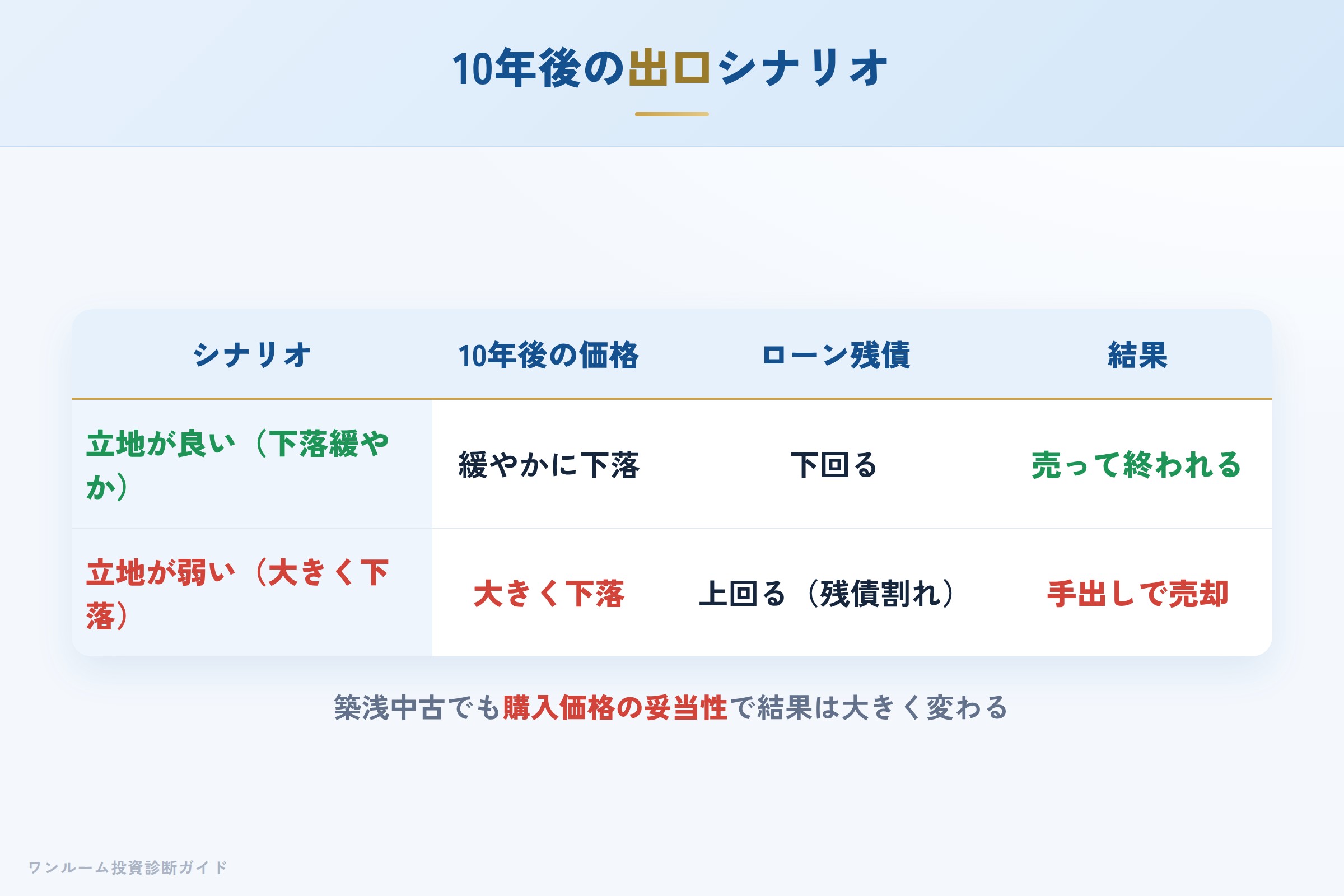 10年後の出口シナリオ

| シナリオ | 10年後の価格 | ローン残債 | 結果 |
|---|---|---|---|
| 立地が良い（下落緩やか） | 緩やかに下落 | 下回る | 売って終われる |
| 立地が弱い（大きく下落） | 大きく下落 | 上回る（残債割れ） | 手出しで売却 |

築浅中古でも購入価格の妥当性で結果は大きく変わる

ワンルーム投資診断ガイド